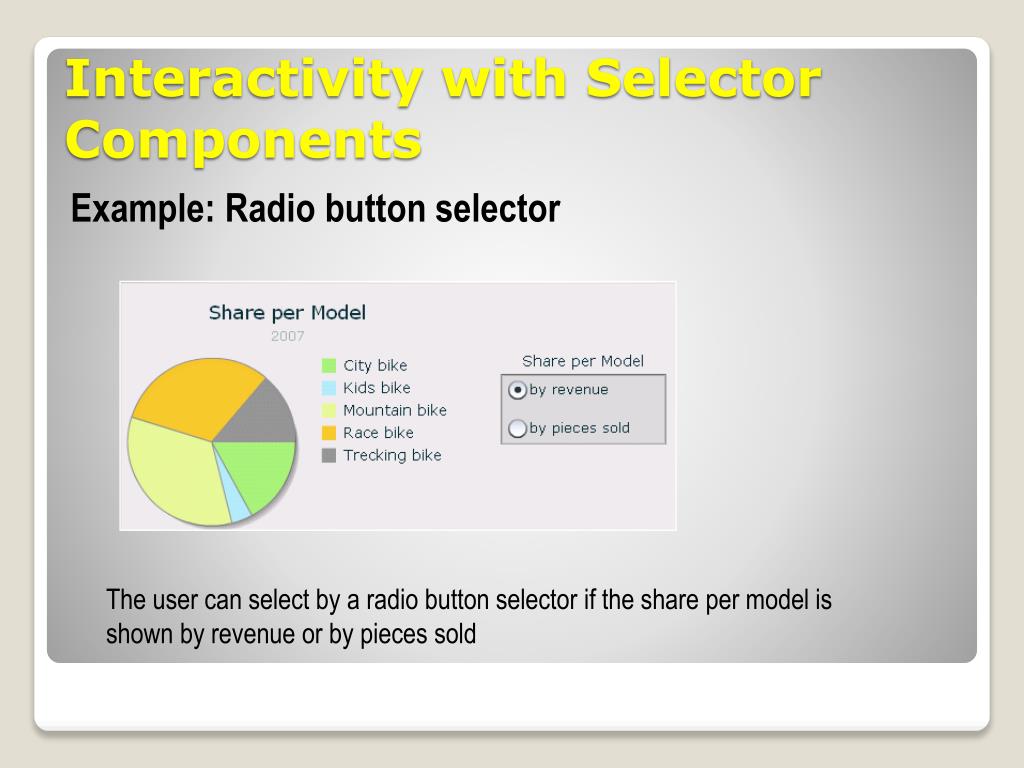 Interactivity with Selector Components

Example: Radio button selector

Share per Model
2007

City bike
Kids bike
Mountain bike
Race bike
Trecking bike

Share per Model
by revenue
by pieces sold

The user can select by a radio button selector if the share per model is shown by revenue or by pieces sold